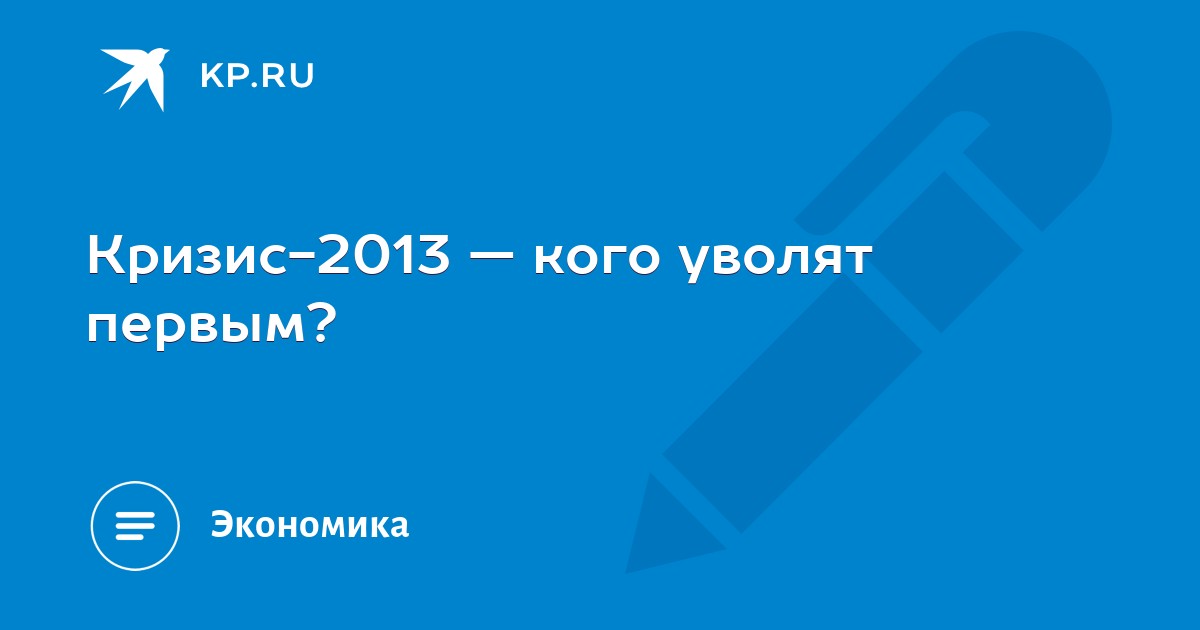 KP.RU

Кризис-2013 — кого уволят первым?

Экономика